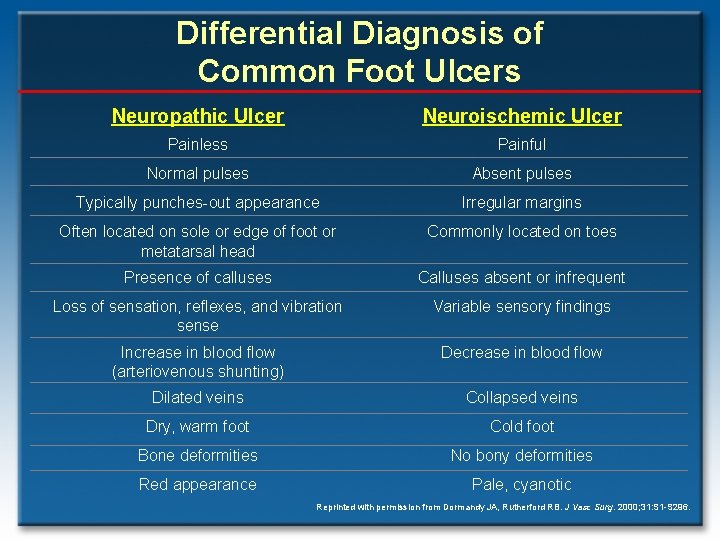 Differential Diagnosis of Common Foot Ulcers

| Neuropathic Ulcer | Neuroischemic Ulcer |
|---|---|
| Painless | Painful |
| Normal pulses | Absent pulses |
| Typically punches-out appearance | Irregular margins |
| Often located on sole or edge of foot or metatarsal head | Commonly located on toes |
| Presence of calluses | Calluses absent or infrequent |
| Loss of sensation, reflexes, and vibration sense | Variable sensory findings |
| Increase in blood flow (arteriovenous shunting) | Decrease in blood flow |
| Dilated veins | Collapsed veins |
| Dry, warm foot | Cold foot |
| Bone deformities | No bony deformities |
| Red appearance | Pale, cyanotic |

Reprinted with permission from Dormandy JA, Rutherford RB. J Vasc Surg. 2000;31:S1-S296.